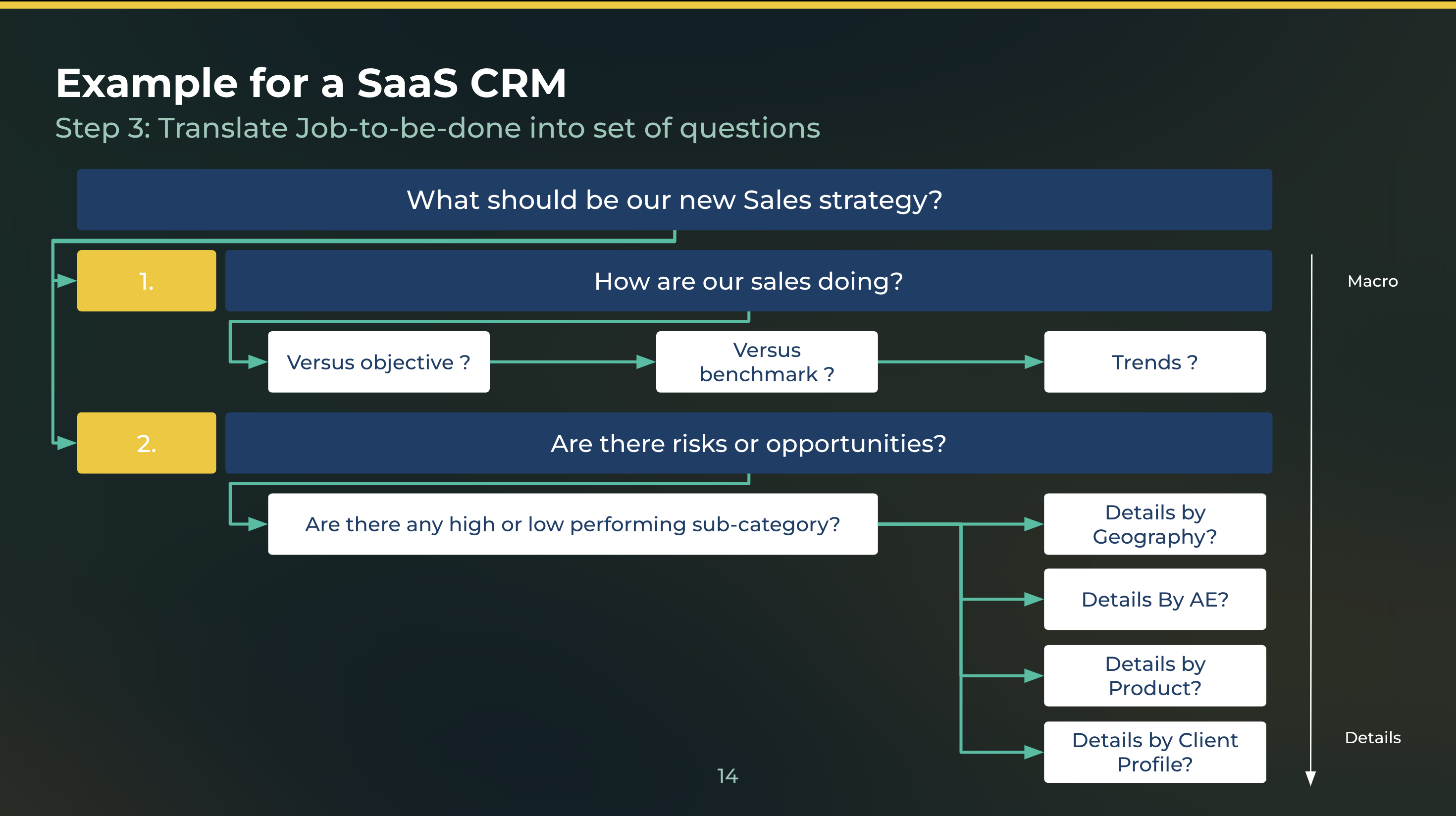 Example for a SaaS CRM

Step 3: Translate Job-to-be-done into set of questions

What should be our new Sales strategy?

1.

How are our sales doing?

Macro

Versus objective ?

Versus benchmark ?

Trends ?

2.

Are there risks or opportunities?

Are there any high or low performing sub-category?

Details by Geography?

Details By AE?

Details by Product?

Details by Client Profile?

Details

14